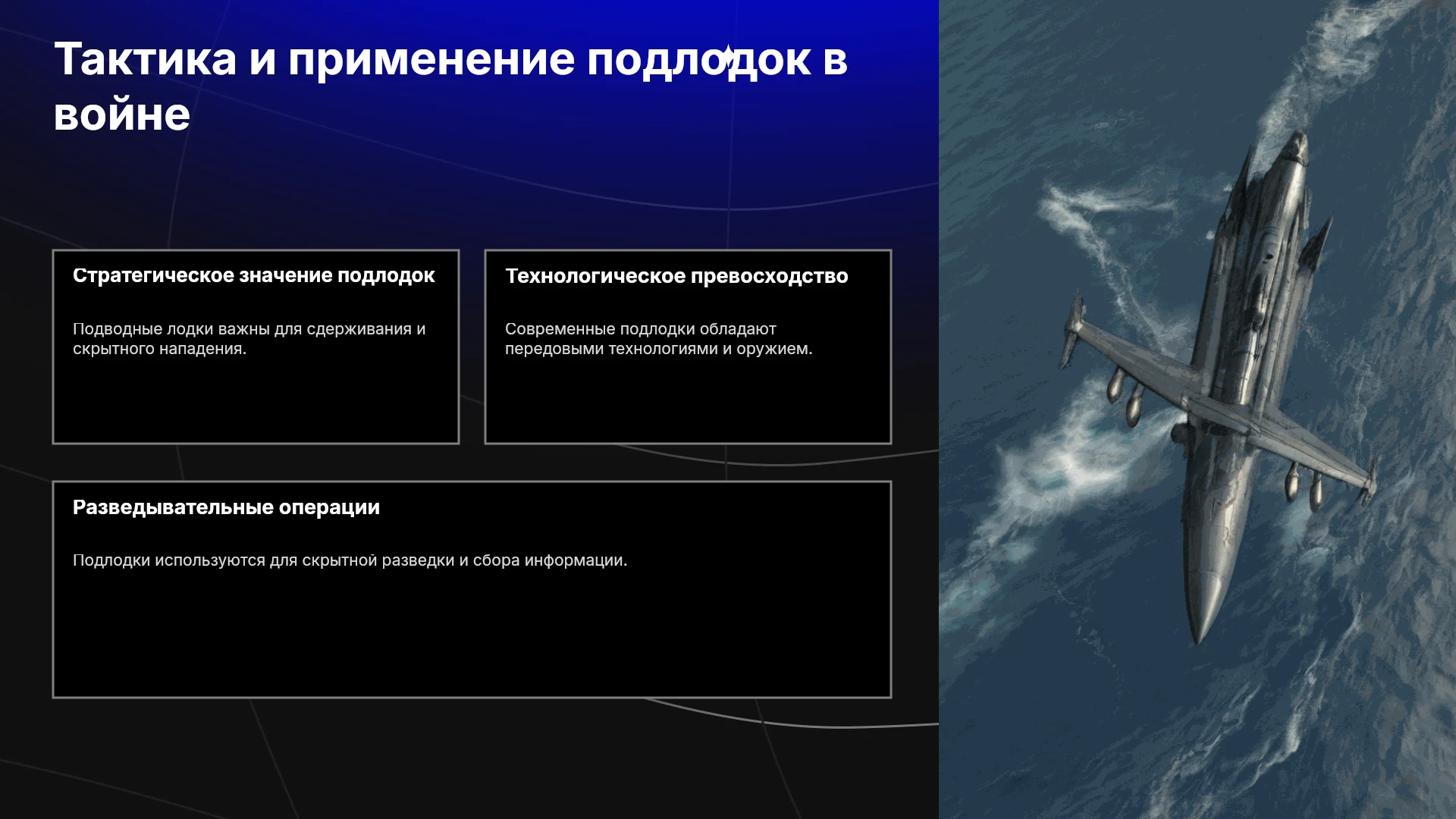 Тактика и применение подлодок в войне

Стратегическое значение подлодок

Подводные лодки важны для сдерживания и скрытного нападения.

Технологическое превосходство

Современные подлодки обладают передовыми технологиями и оружием.

Разведывательные операции

Подлодки используются для скрытной разведки и сбора информации.